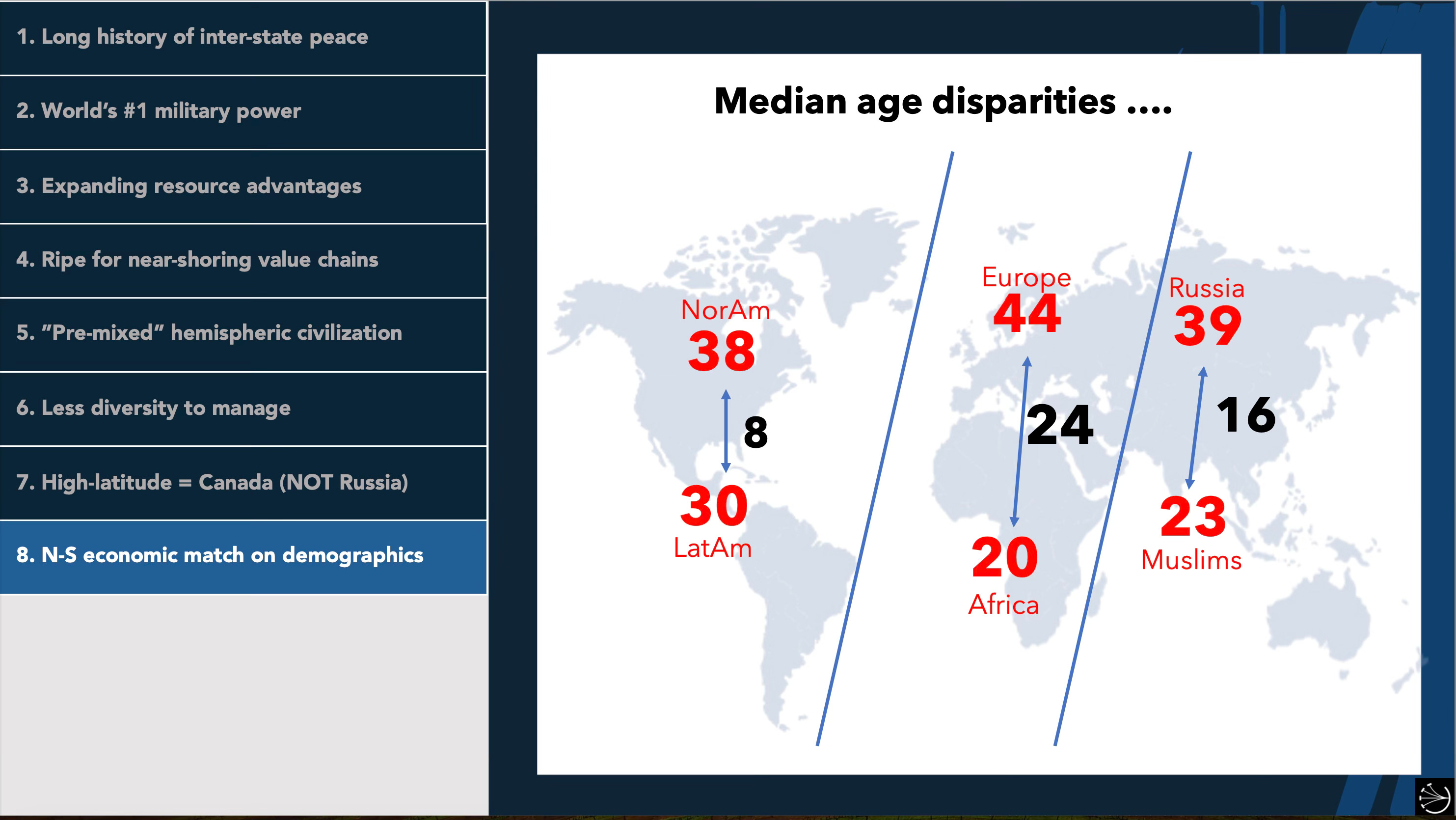 1. Long history of inter-state peace

2. World's #1 military power

3. Expanding resource advantages

4. Ripe for near-shoring value chains

5. "Pre-mixed" hemispheric civilization

6. Less diversity to manage

7. High-latitude = Canada (NOT Russia)

8. N-S economic match on demographics

Median age disparities ....

NorAm
38

8

30
LatAm

Europe
44

24

20
Africa

Russia
39

16

23
Muslims